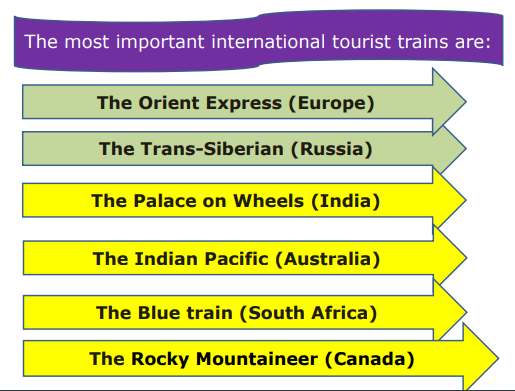 The most important international tourist trains are:

The Orient Express (Europe)

The Trans-Siberian (Russia)

The Palace on Wheels (India)

The Indian Pacific (Australia)

The Blue train (South Africa)

The Rocky Mountaineer (Canada)